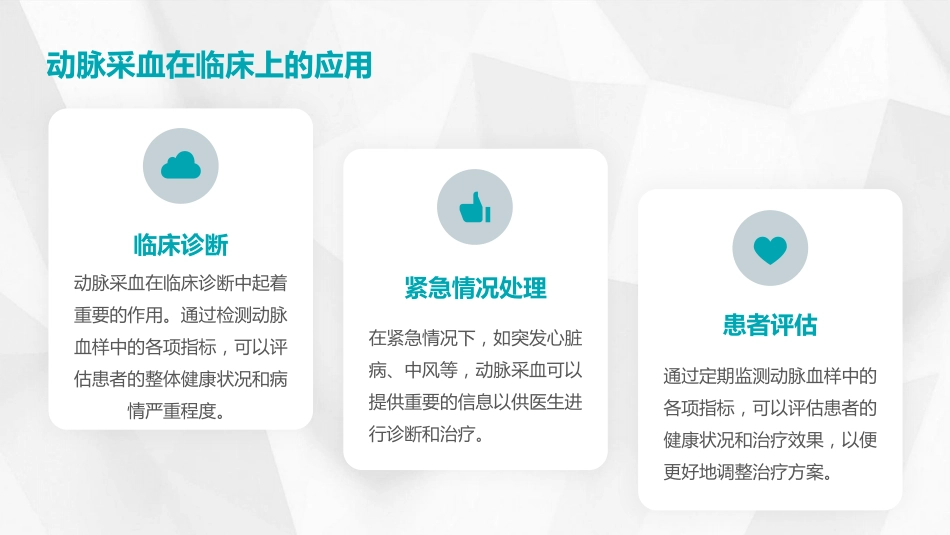 动脉采血在临床上的应用

临床诊断

动脉采血在临床诊断中起着重要的作用。通过检测动脉血样中的各项指标，可以评估患者的整体健康状况和病情严重程度。

紧急情况处理

在紧急情况下，如突发心脏病、中风等，动脉采血可以提供重要的信息以供医生进行诊断和治疗。

患者评估

通过定期监测动脉血样中的各项指标，可以评估患者的健康状况和治疗效果，以便更好地调整治疗方案。